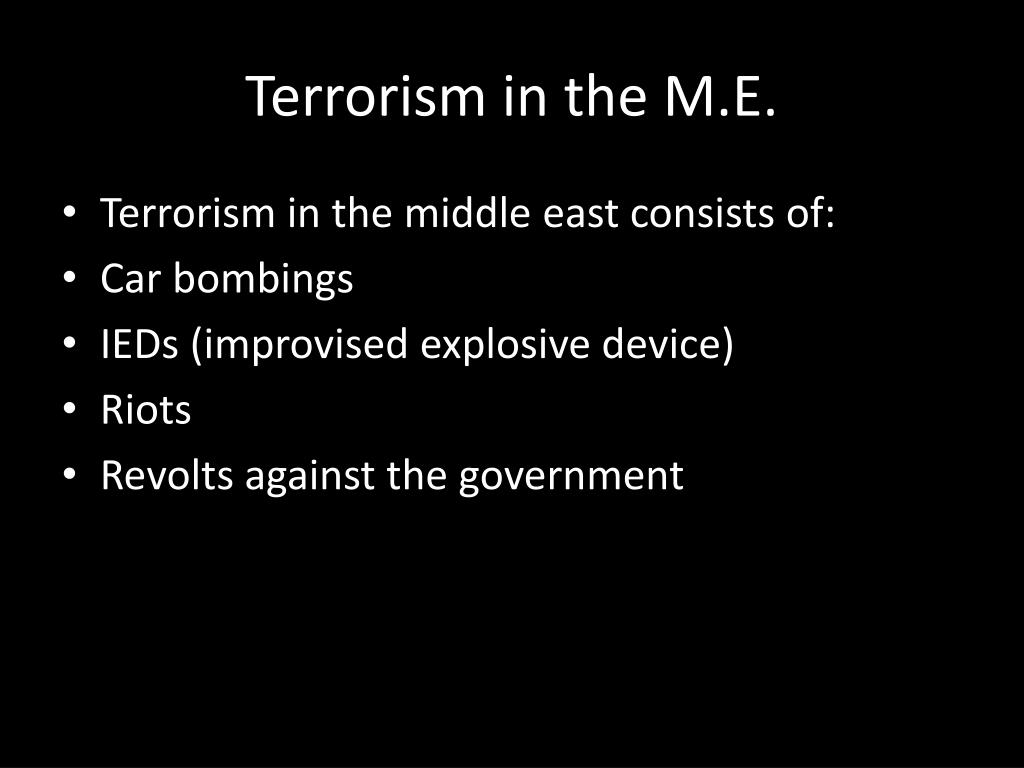 Terrorism in the M.E.

• Terrorism in the middle east consists of:
• Car bombings
• IEDs (improvised explosive device)
• Riots
• Revolts against the government